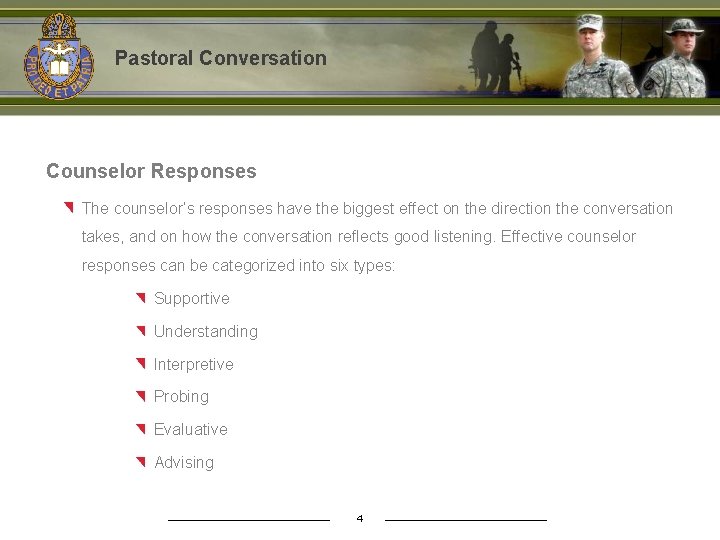 PRO DEO ET PATRIA

Pastoral Conversation

Counselor Responses

The counselor's responses have the biggest effect on the direction the conversation takes, and on how the conversation reflects good listening. Effective counselor responses can be categorized into six types:

Supportive

Understanding

Interpretive

Probing

Evaluative

Advising

4